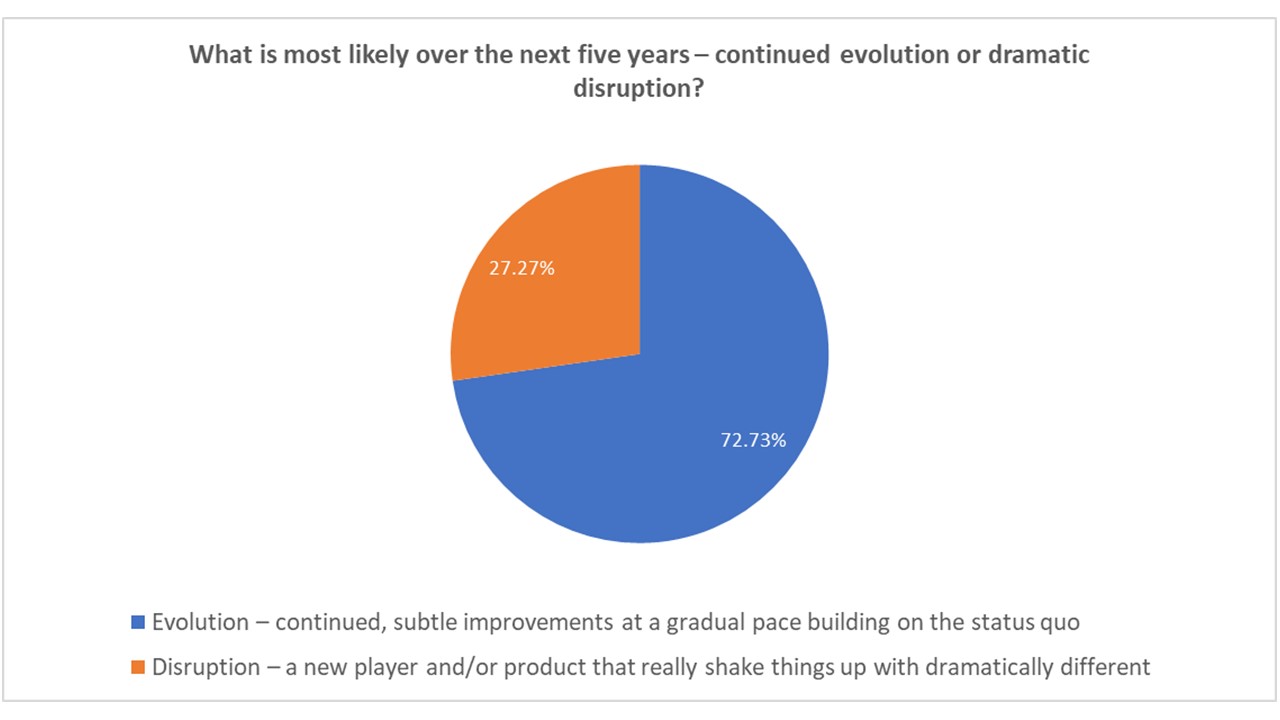 What is most likely over the next five years – continued evolution or dramatic disruption?

27.27%

72.73%

Evolution – continued, subtle improvements at a gradual pace building on the status quo

Disruption – a new player and/or product that really shake things up with dramatically different